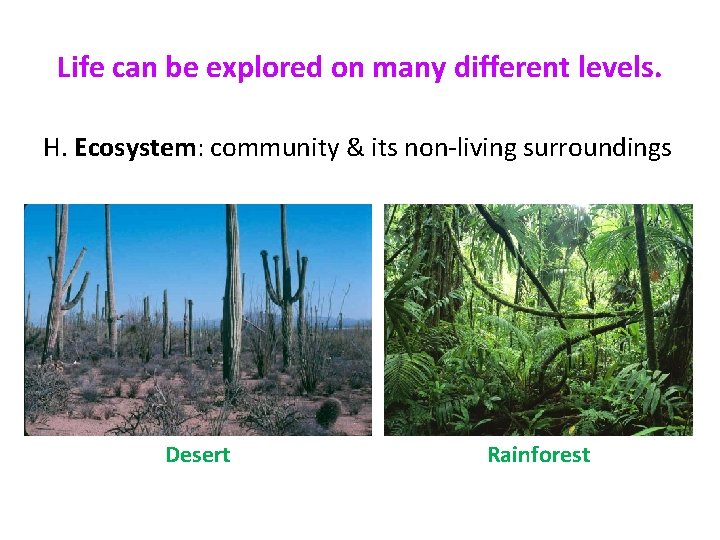 Life can be explored on many different levels.

H. Ecosystem: community & its non-living surroundings

Desert

Rainforest